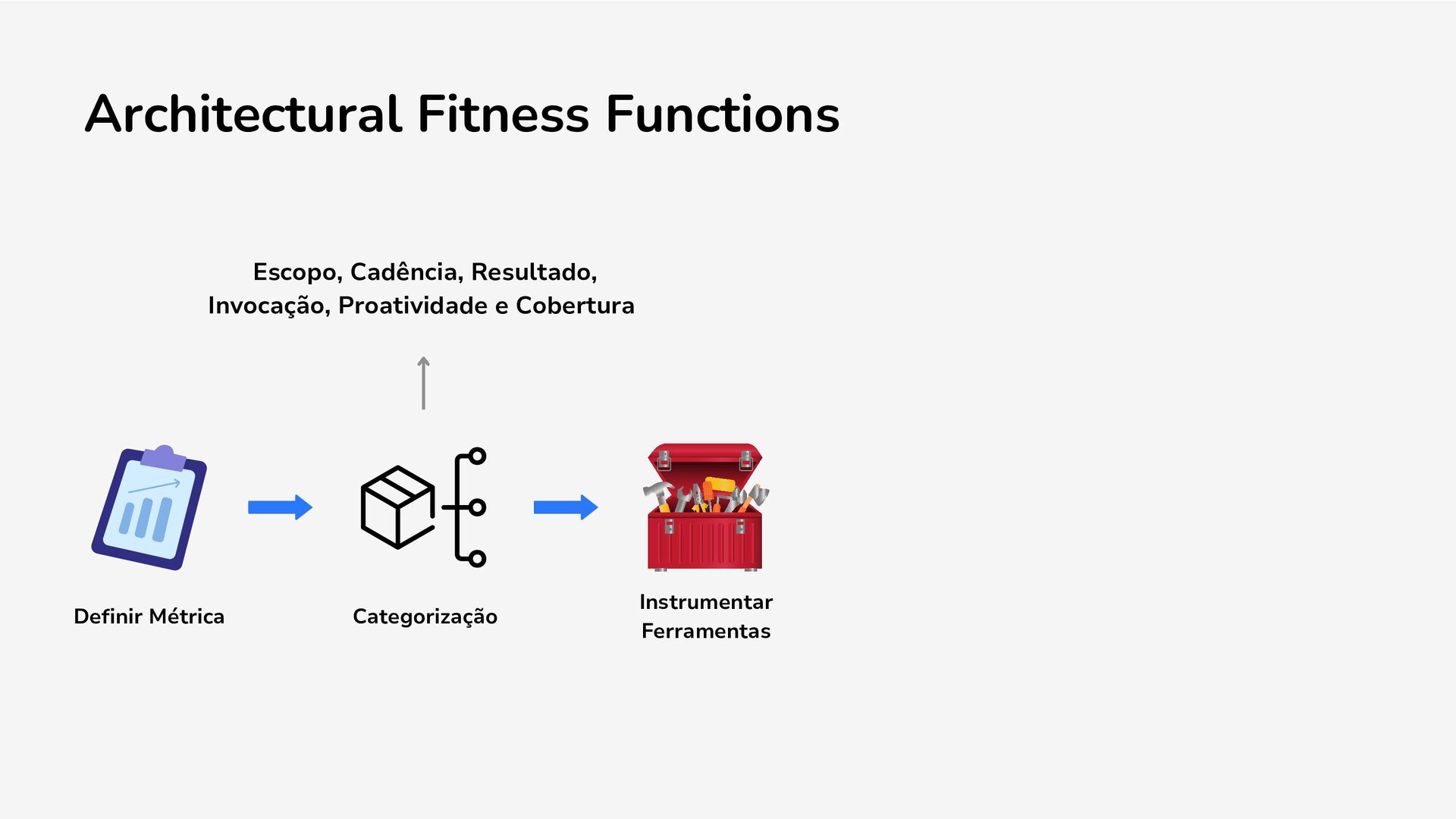 Architectural Fitness Functions

Escopo, Cadência, Resultado, Invocação, Proatividade e Cobertura

Definir Métrica

Categorização

Instrumentar Ferramentas